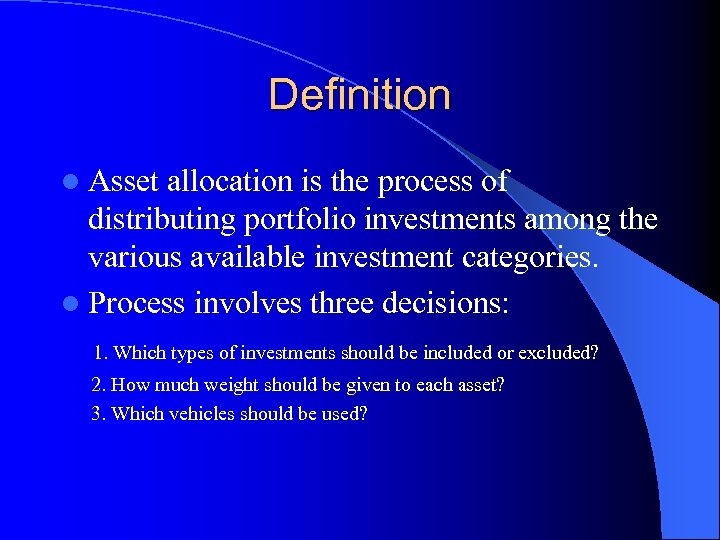 Definition

- Asset allocation is the process of distributing portfolio investments among the various available investment categories.
- Process involves three decisions:

1. Which types of investments should be included or excluded?
2. How much weight should be given to each asset?
3. Which vehicles should be used?